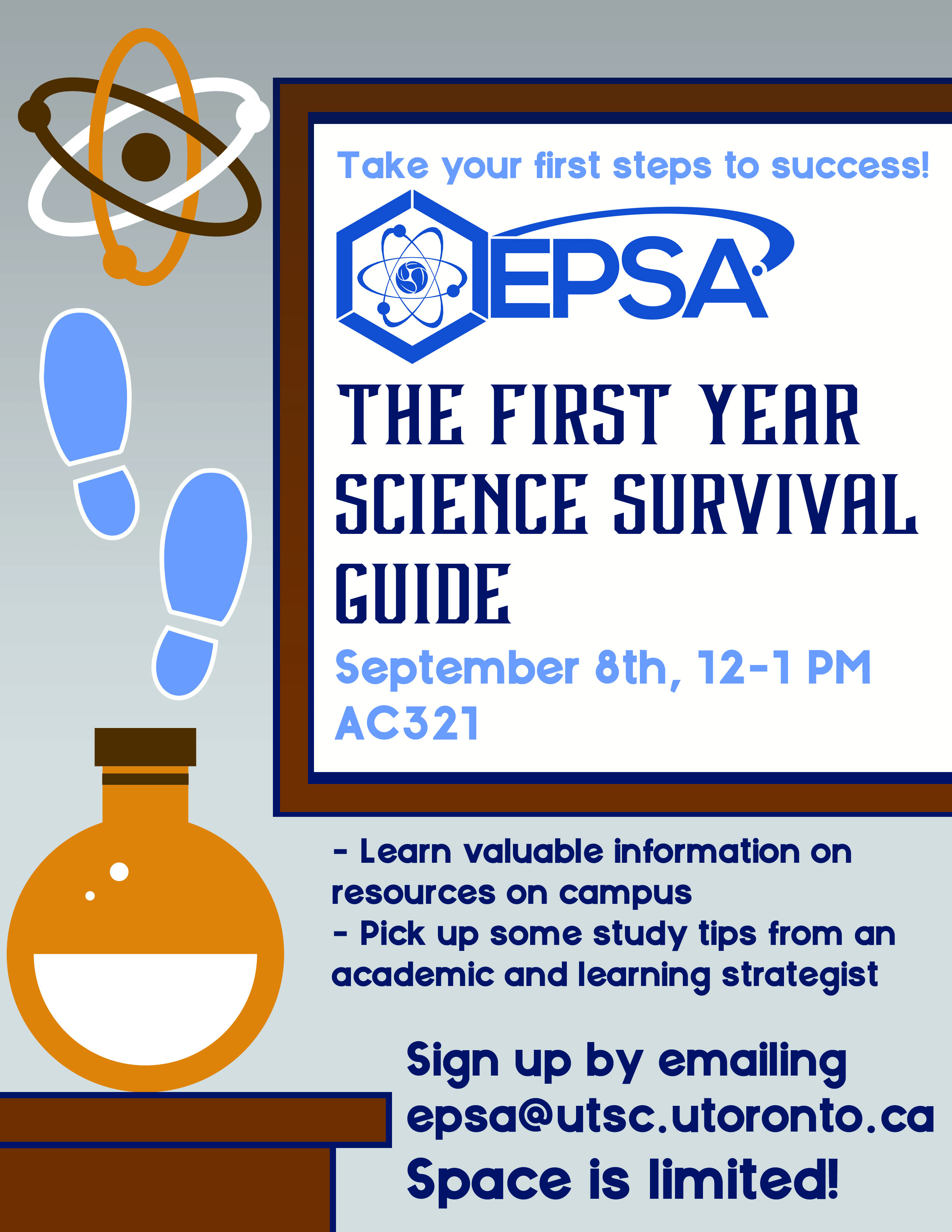 Take your first steps to success!

EPSA

THE FIRST YEAR SCIENCE SURVIVAL GUIDE

September 8th, 12-1 PM
AC321

- Learn valuable information on resources on campus
- Pick up some study tips from an academic and learning strategist

Sign up by emailing epsa@utsc.utoronto.ca
Space is limited!